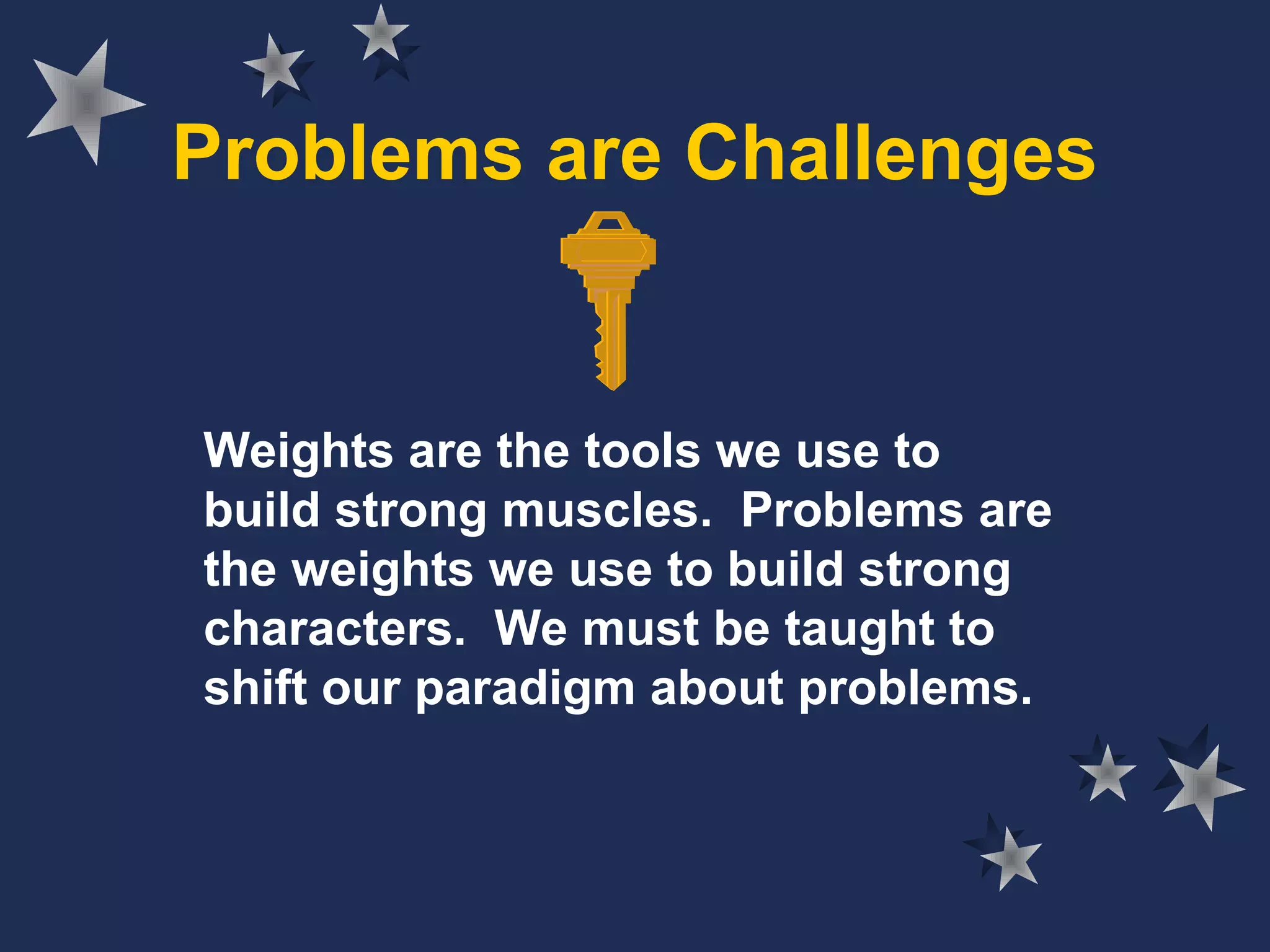 Problems are Challenges

Weights are the tools we use to build strong muscles. Problems are the weights we use to build strong characters. We must be taught to shift our paradigm about problems.